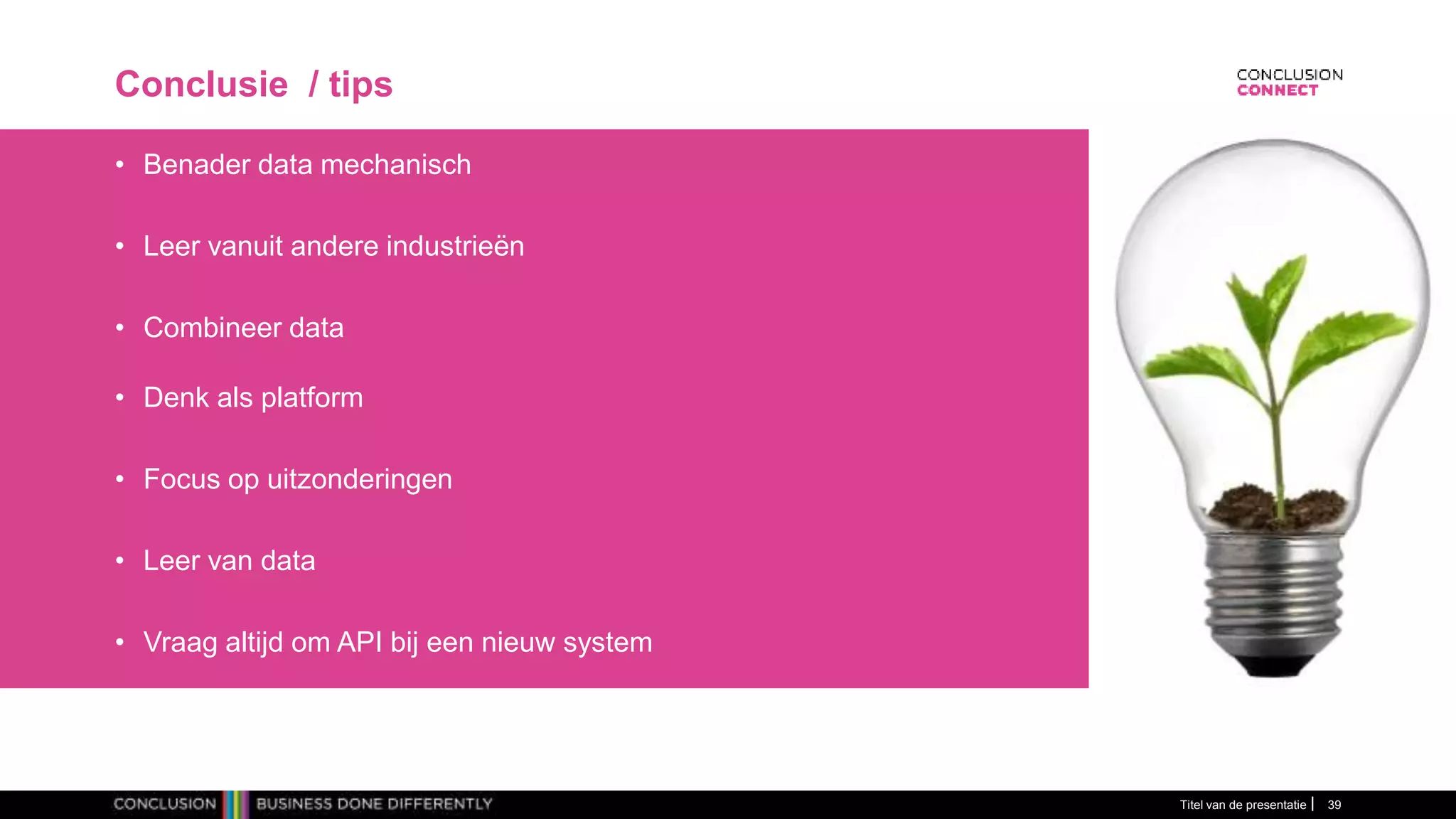 Conclusie / tips

CONCLUSION
CONNECT

• Benader data mechanisch

• Leer vanuit andere industrieën

• Combineer data

• Denk als platform

• Focus op uitzonderingen

• Leer van data

• Vraag altijd om API bij een nieuw system

CONCLUSION BUSINESS DONE DIFFERENTLY

Titel van de presentatie | 39